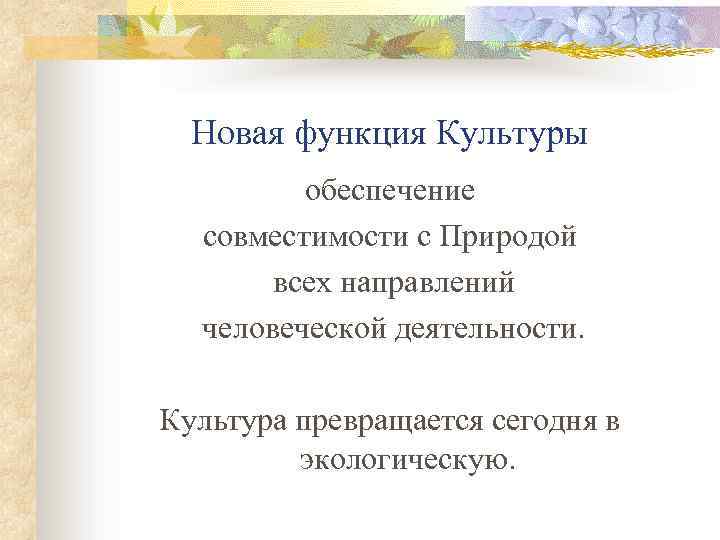 Новая функция Культуры

обеспечение совместимости с Природой всех направлений человеческой деятельности.

Культура превращается сегодня в экологическую.